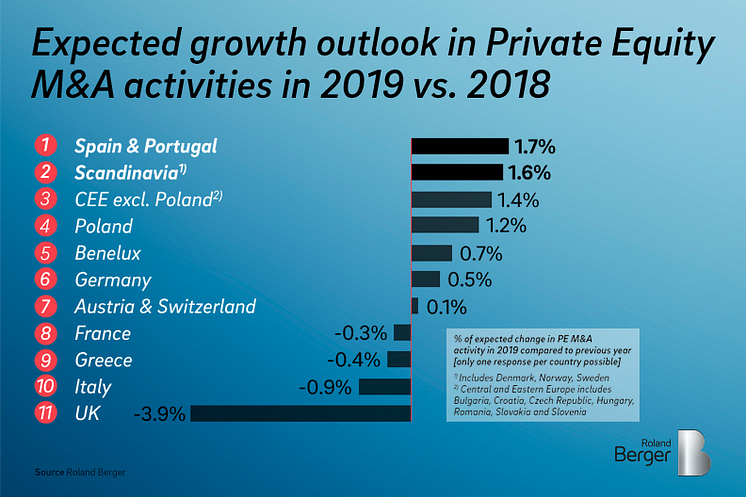 Expected growth outlook in Private Equity M&A activities in 2019 vs. 2018

1 Spain & Portugal 1.7%
2 Scandinavia$^{1)}$ 1.6%
3 CEE excl. Poland$^{2)}$ 1.4%
4 Poland 1.2%
5 Benelux 0.7%
6 Germany 0.5%
7 Austria & Switzerland 0.1%
8 France -0.3%
9 Greece -0.4%
10 Italy -0.9%
11 UK -3.9%

% of expected change in PE M&A activity in 2019 compared to previous year [only one response per country possible]

$^{1)}$ Includes Denmark, Norway, Sweden
$^{2)}$ Central and Eastern Europe includes Bulgaria, Croatia, Czech Republic, Hungary, Romania, Slovakia and Slovenia

Source Roland Berger

Roland Berger